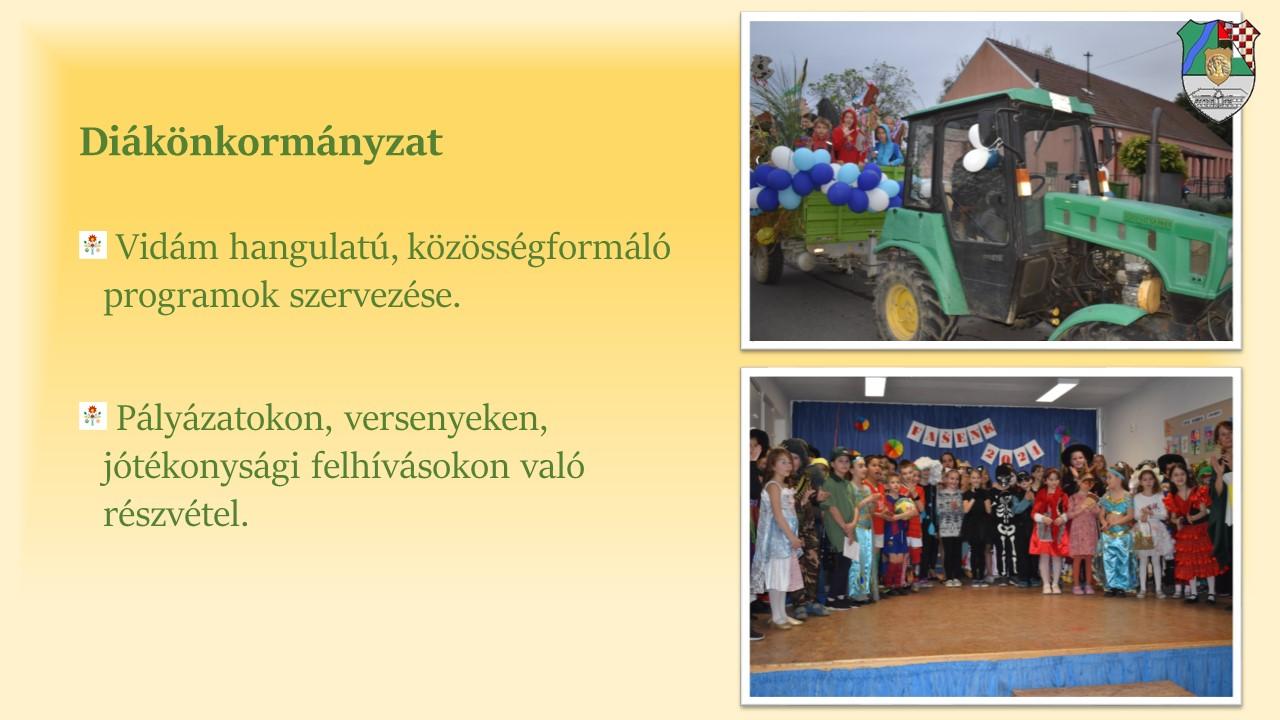 Diákönkormányzat

Vidám hangulatú, közösségformáló programok szervezése.

Pályázatokon, versenyeken, jótékonysági felhívásokon való részvétel.

FAŠENK 2021